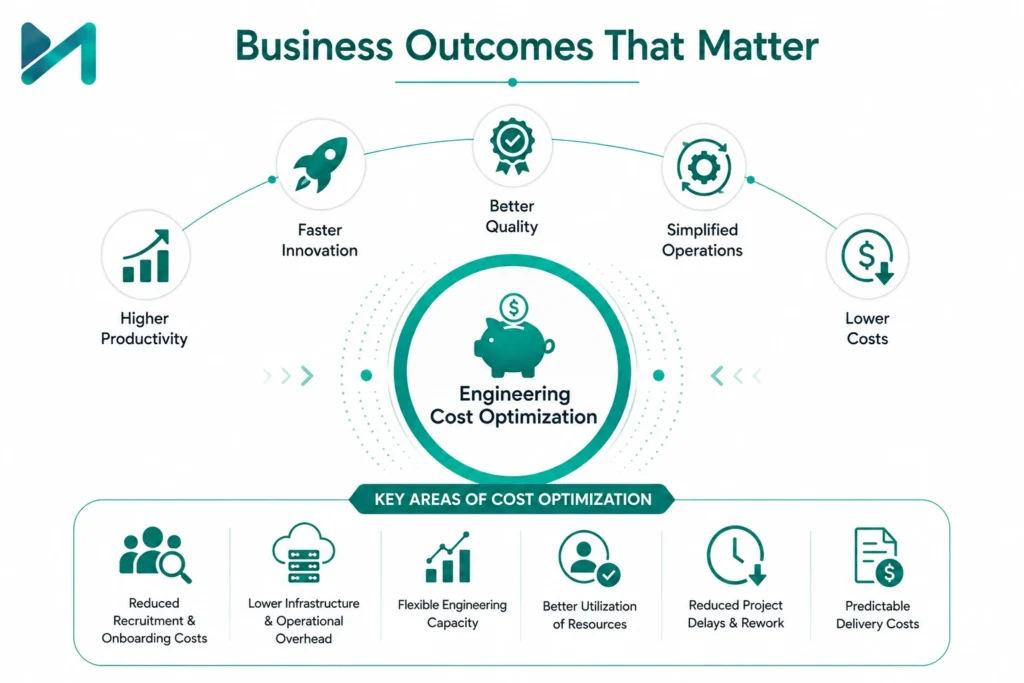 Business Outcomes That Matter

Higher Productivity

Faster Innovation

Better Quality

Simplified Operations

Lower Costs

Engineering Cost Optimization

KEY AREAS OF COST OPTIMIZATION

Reduced Recruitment & Onboarding Costs

Lower Infrastructure & Operational Overhead

Flexible Engineering Capacity

Better Utilization of Resources

Reduced Project Delays & Rework

Predictable Delivery Costs